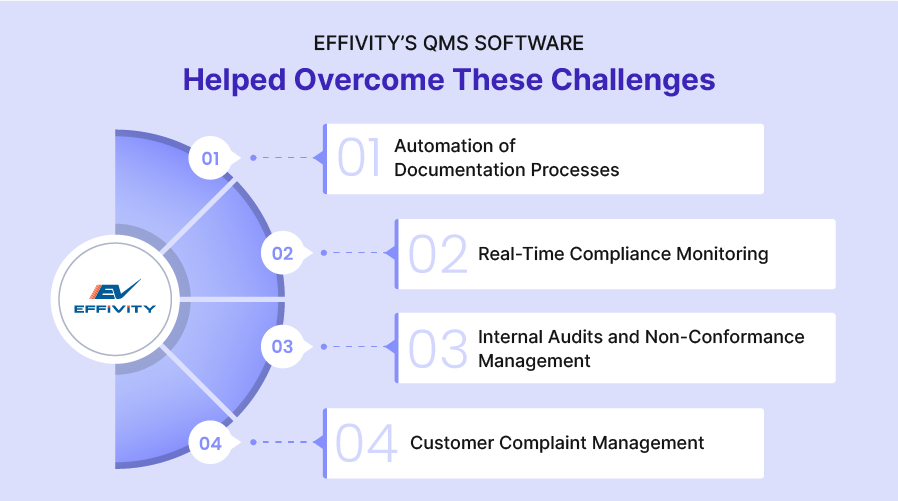 EFFIVITY'S QMS SOFTWARE

Helped Overcome These Challenges

EV
EFFIVITY

01

01 Automation of Documentation Processes

02

02 Real-Time Compliance Monitoring

03

03 Internal Audits and Non-Conformance Management

04

04 Customer Complaint Management